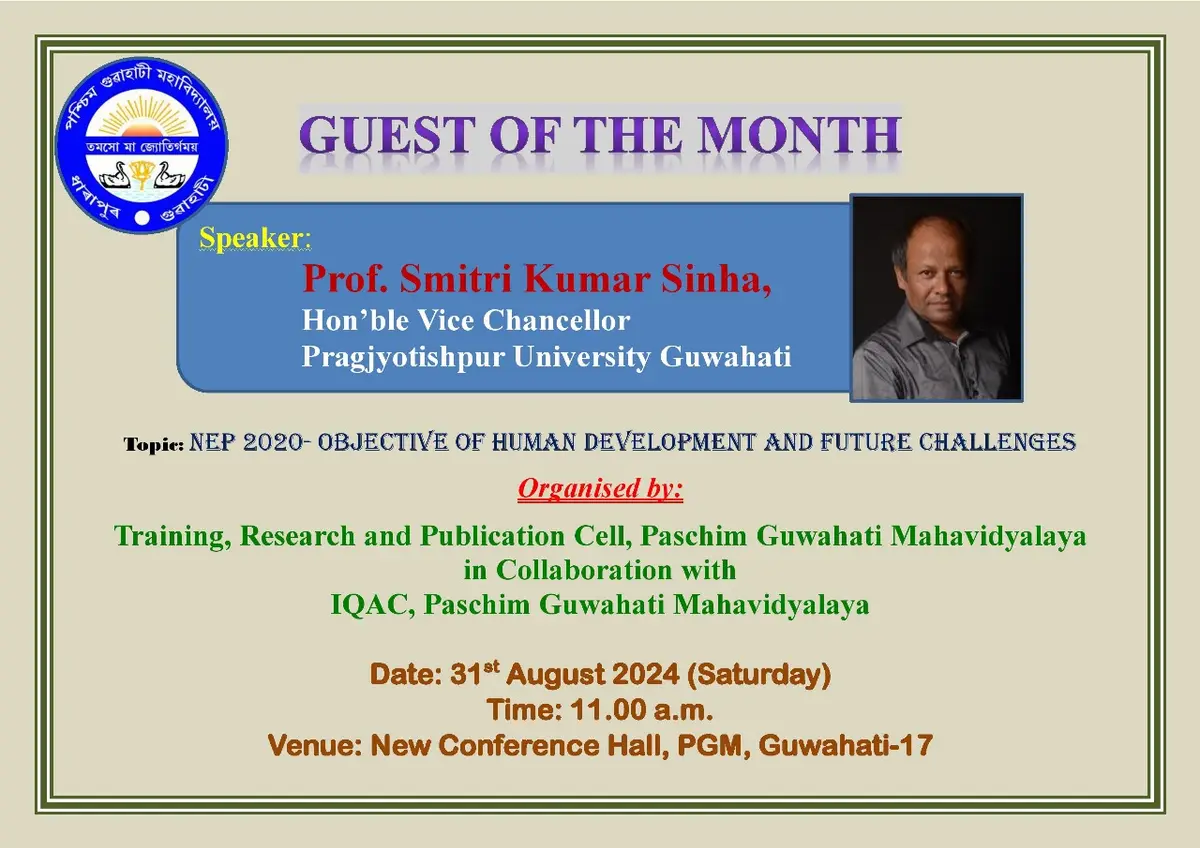 পশ্চিম গুৱাহাটী মহাবিদ্যালয়
তমসো মা জ্যোতির্গময়
ধাৰাপুৰ গুৱাহাটী

GUEST OF THE MONTH

Speaker:
Prof. Smitri Kumar Sinha,
Hon'ble Vice Chancellor
Pragjyotishpur University Guwahati

Topic: NEP 2020- OBJECTIVE OF HUMAN DEVELOPMENT AND FUTURE CHALLENGES

Organised by:

Training, Research and Publication Cell, Paschim Guwahati Mahavidyalaya in Collaboration with IQAC, Paschim Guwahati Mahavidyalaya

Date: 31$^{st}$ August 2024 (Saturday)
Time: 11.00 a.m.
Venue: New Conference Hall, PGM, Guwahati-17